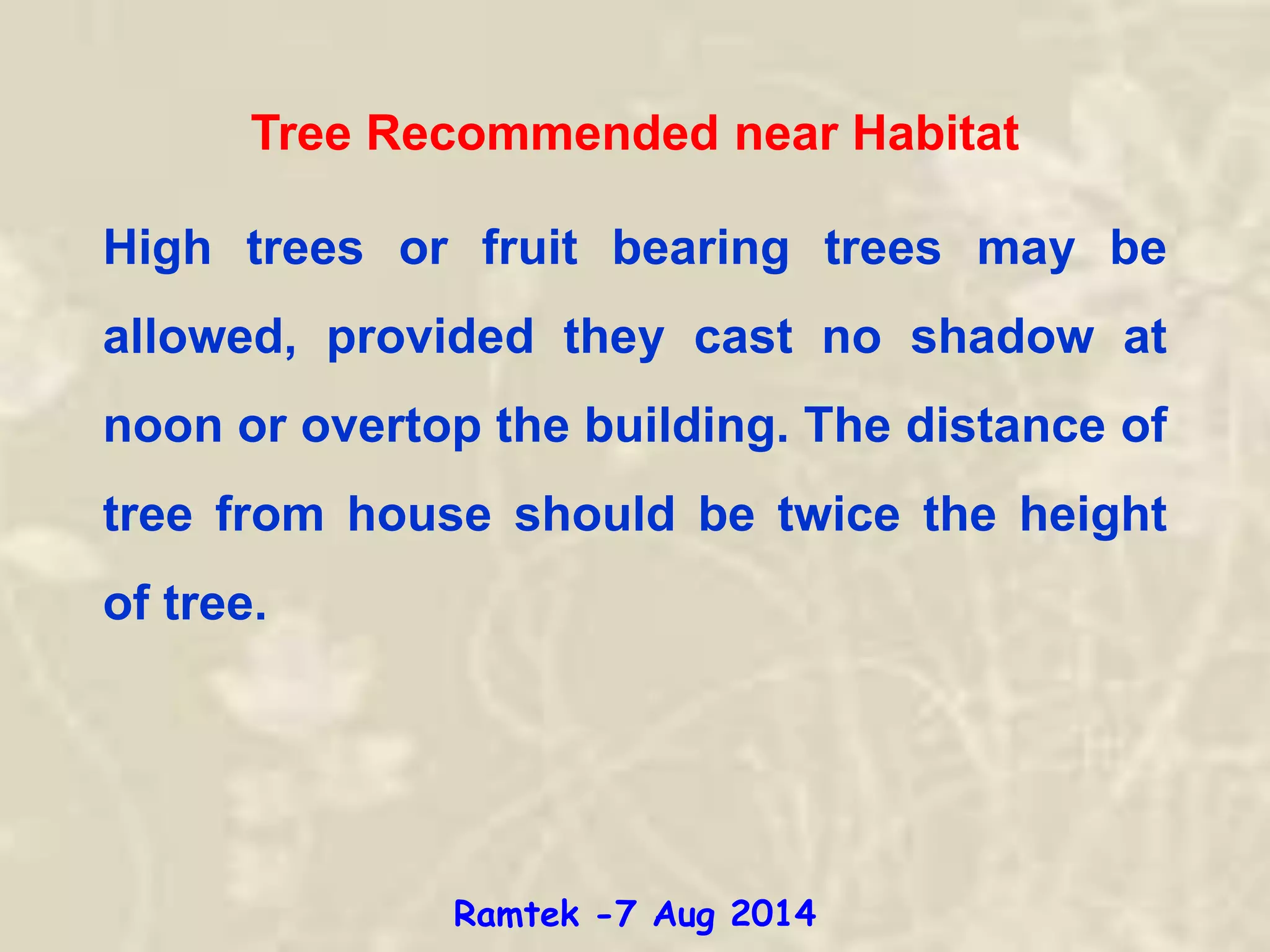 Tree Recommended near Habitat

High trees or fruit bearing trees may be allowed, provided they cast no shadow at noon or overtop the building. The distance of tree from house should be twice the height of tree.

Ramtek -7 Aug 2014